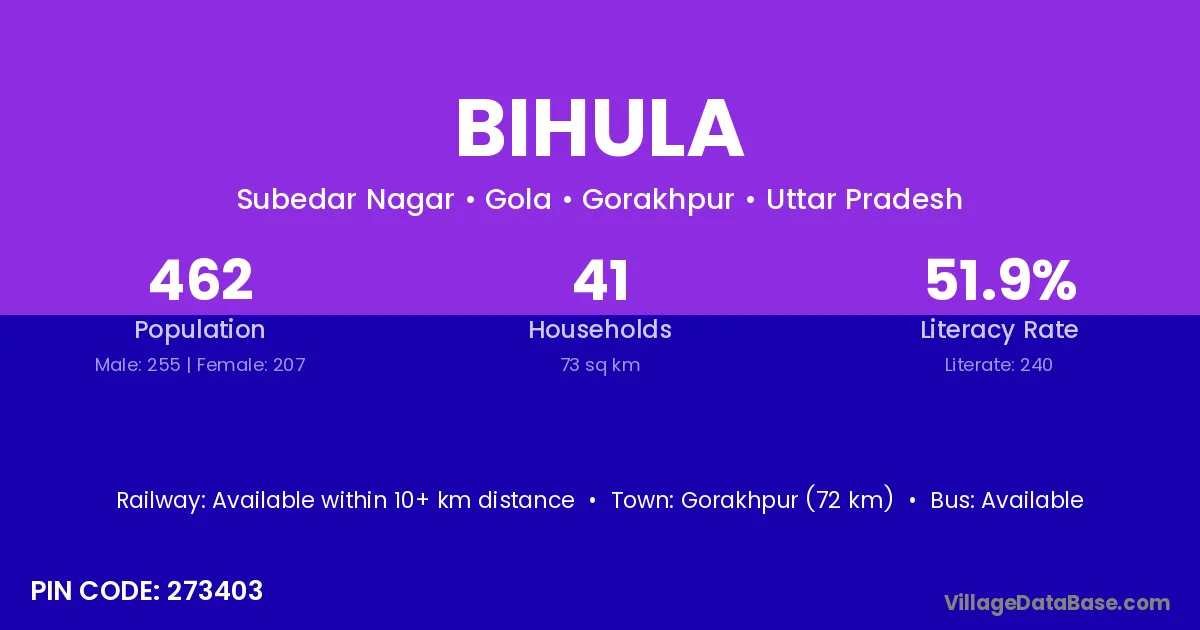 BIHULA

Subedar Nagar • Gola • Gorakhpur • Uttar Pradesh

462
Population
Male: 255 | Female: 207

41
Households
73 sq km

51.9%
Literacy Rate
Literate: 240

Railway: Available within 10+ km distance • Town: Gorakhpur (72 km) • Bus: Available

PIN CODE: 273403

VillageDataBase.com